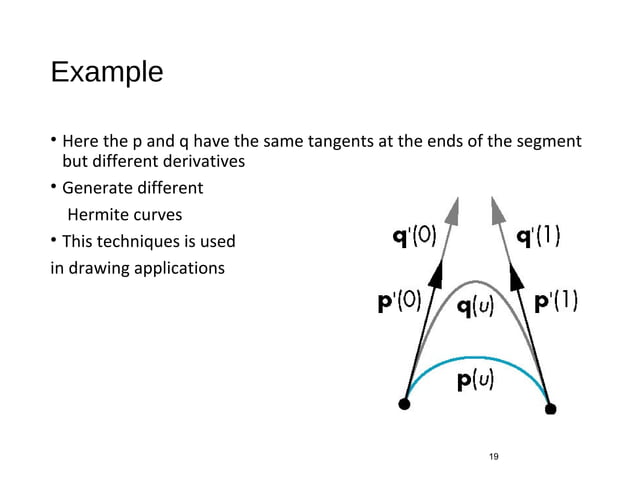 Example

• Here the p and q have the same tangents at the ends of the segment but different derivatives

• Generate different Hermite curves

• This techniques is used in drawing applications

$\mathbf{q}'(0)$

$\mathbf{q}'(1)$

$\mathbf{p}'(0)$

$\mathbf{q}(u)$

$\mathbf{p}'(1)$

$\mathbf{p}(u)$

19